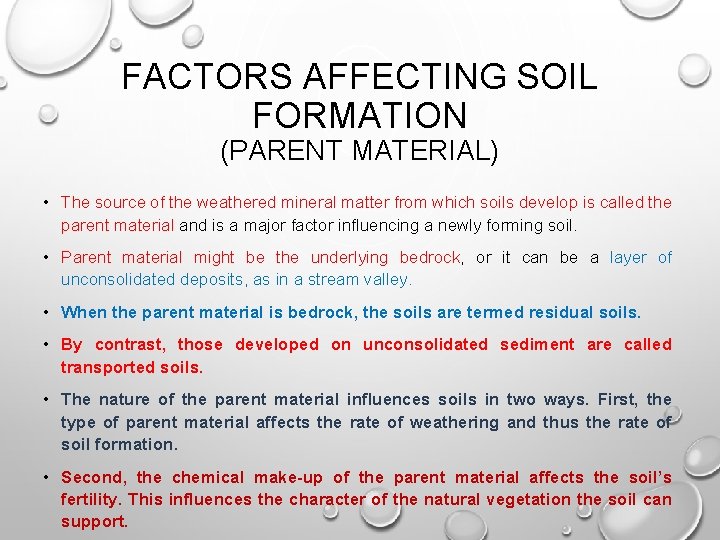 FACTORS AFFECTING SOIL FORMATION
(PARENT MATERIAL)

• The source of the weathered mineral matter from which soils develop is called the parent material and is a major factor influencing a newly forming soil.

• Parent material might be the underlying bedrock, or it can be a layer of unconsolidated deposits, as in a stream valley.

• When the parent material is bedrock, the soils are termed residual soils.

• By contrast, those developed on unconsolidated sediment are called transported soils.

• The nature of the parent material influences soils in two ways. First, the type of parent material affects the rate of weathering and thus the rate of soil formation.

• Second, the chemical make-up of the parent material affects the soil's fertility. This influences the character of the natural vegetation the soil can support.